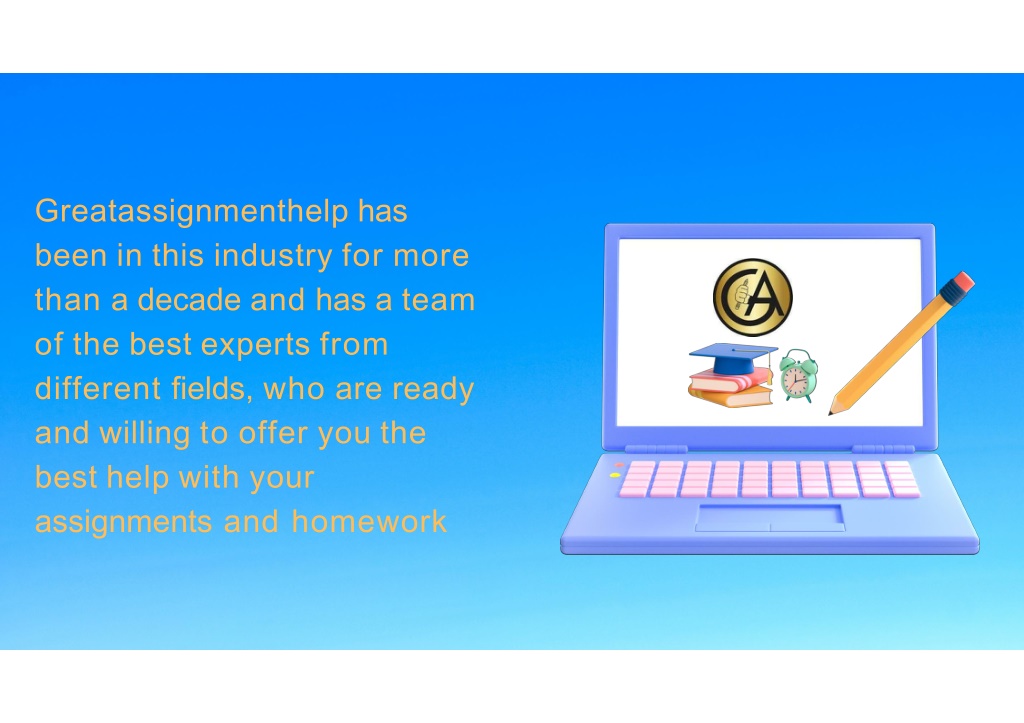 Greatassignmenthelp has been in this industry for more than a decade and has a team of the best experts from different fields, who are ready and willing to offer you the best help with your assignments and homework

GA